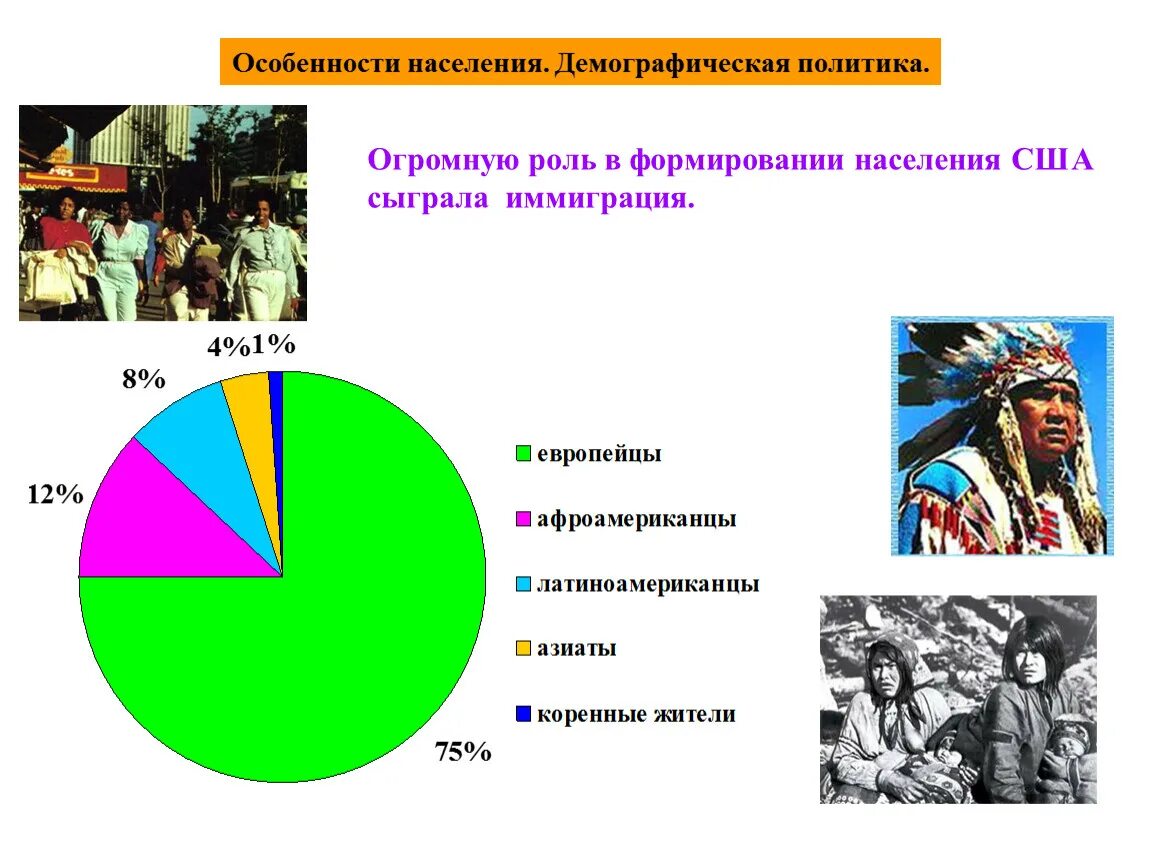 Особенности населения. Демографическая политика.

Огромную роль в формировании населения США сыграла иммиграция.

4%
1%
8%
12%
75%

европейцы
афроамериканцы
латиноамериканцы
азиаты
коренные жители